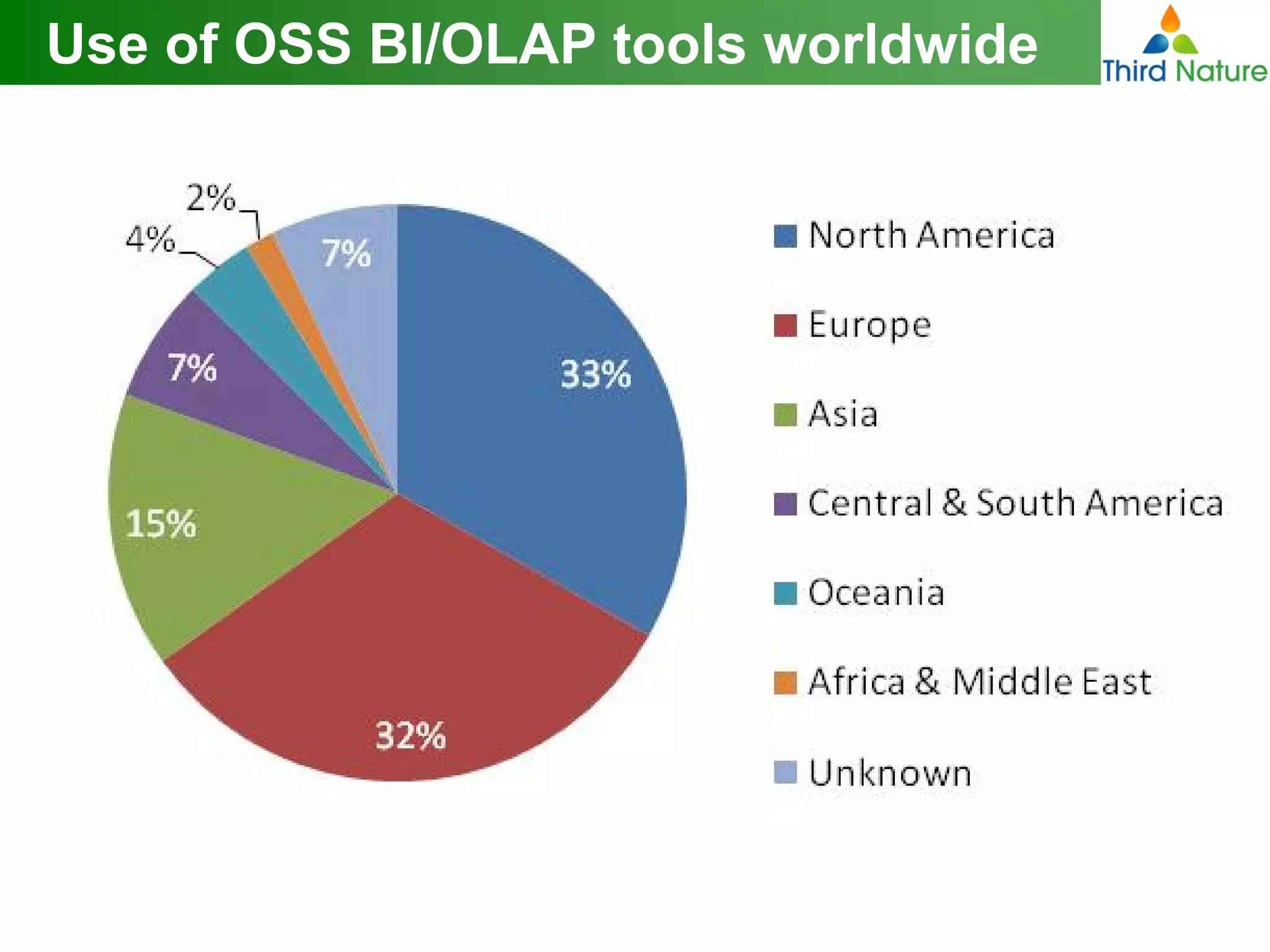 Use of OSS BI/OLAP tools worldwide

Third Nature

2%
4%
7%
7%
33%
15%
32%

North America
Europe
Asia
Central & South America
Oceania
Africa & Middle East
Unknown